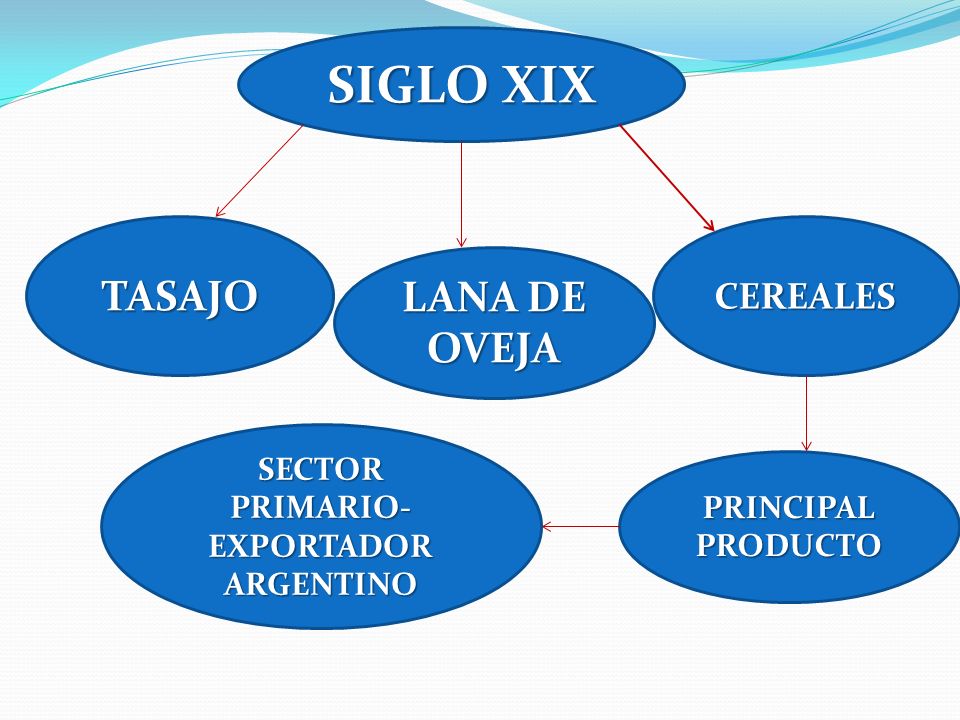 SIGLO XIX

TASAJO

LANA DE OVEJA

CEREALES

PRINCIPAL PRODUCTO

SECTOR PRIMARIO-EXPORTADOR ARGENTINO